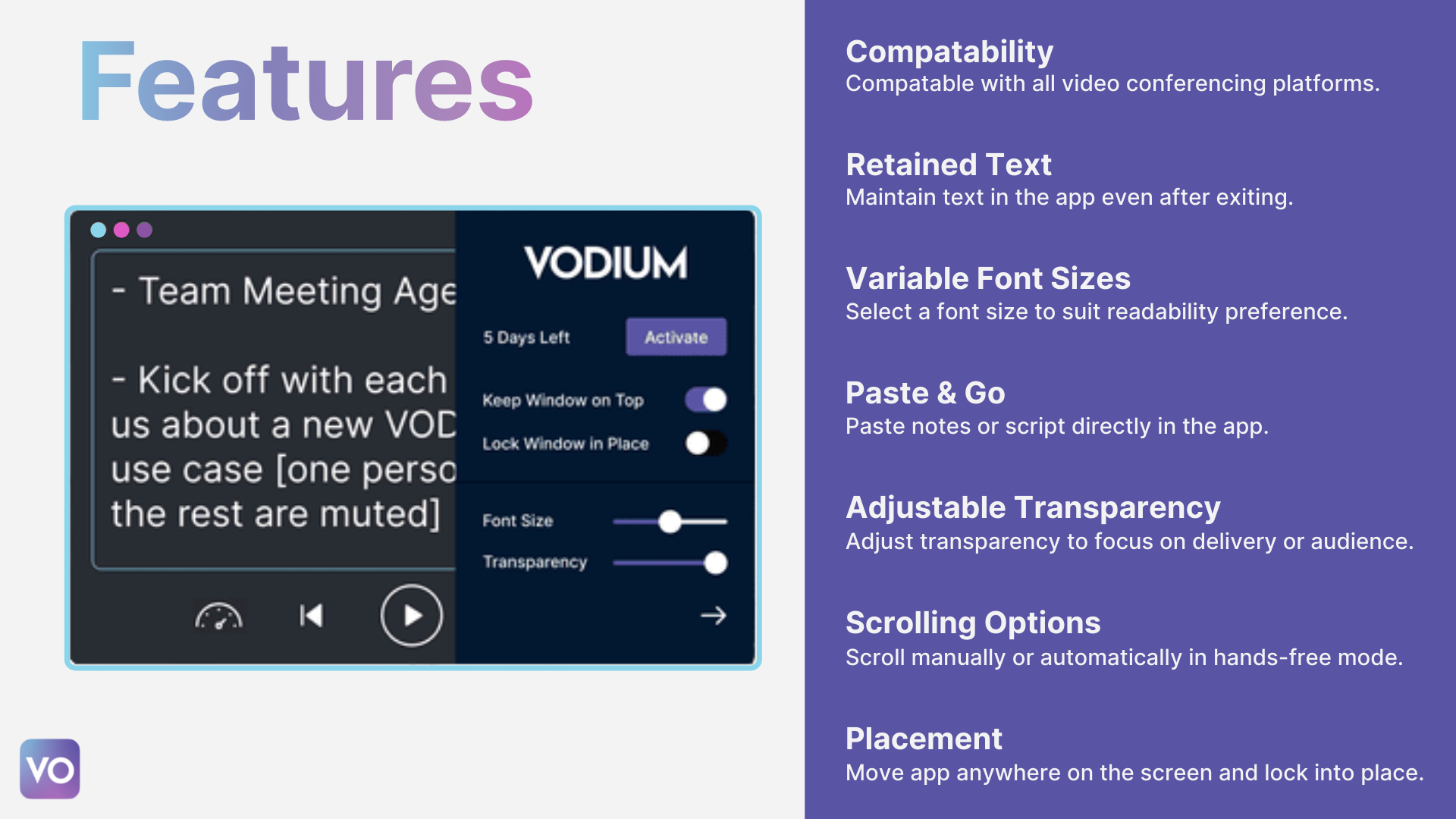 Features

- Team Meeting Age

- Kick off with each us about a new VOD use case [one perso the rest are muted]

VODIUM

5 Days Left

Activate

Keep Window on Top

Lock Window in Place

Font Size

Transparency

VO

Compatability
Compatable with all video conferencing platforms.

Retained Text
Maintain text in the app even after exiting.

Variable Font Sizes
Select a font size to suit readability preference.

Paste & Go
Paste notes or script directly in the app.

Adjustable Transparency
Adjust transparency to focus on delivery or audience.

Scrolling Options
Scroll manually or automatically in hands-free mode.

Placement
Move app anywhere on the screen and lock into place.